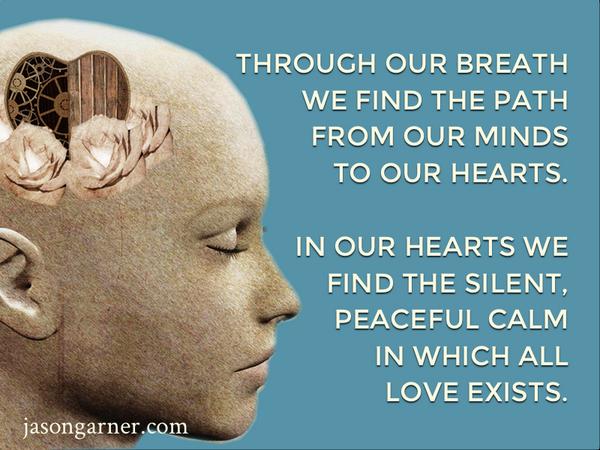 THROUGH OUR BREATH WE FIND THE PATH FROM OUR MINDS TO OUR HEARTS.

IN OUR HEARTS WE FIND THE SILENT, PEACEFUL CALM IN WHICH ALL LOVE EXISTS.

jasongarner.com